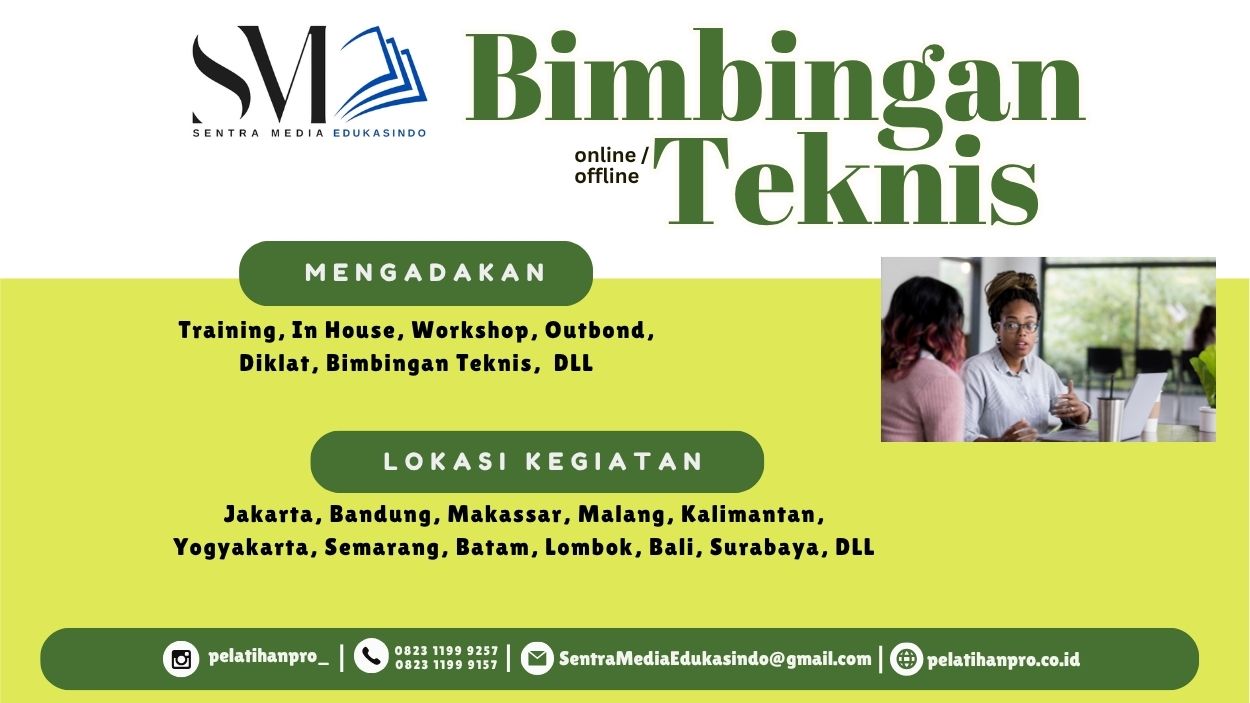 SM
SENTRA MEDIA EDUKASINDO

Bimbingan
online / offline
Teknis

MENGADAKAN

Training, In House, Workshop, Outbond, Diklat, Bimbingan Teknis, DLL

LOKASI KEGIATAN

Jakarta, Bandung, Makassar, Malang, Kalimantan, Yogyakarta, Semarang, Batam, Lombok, Bali, Surabaya, DLL

pelatihanpro_ | 0823 1199 9257 0823 1199 9157 | SentraMediaEdukasindo@gmail.com | pelatihanpro.co.id